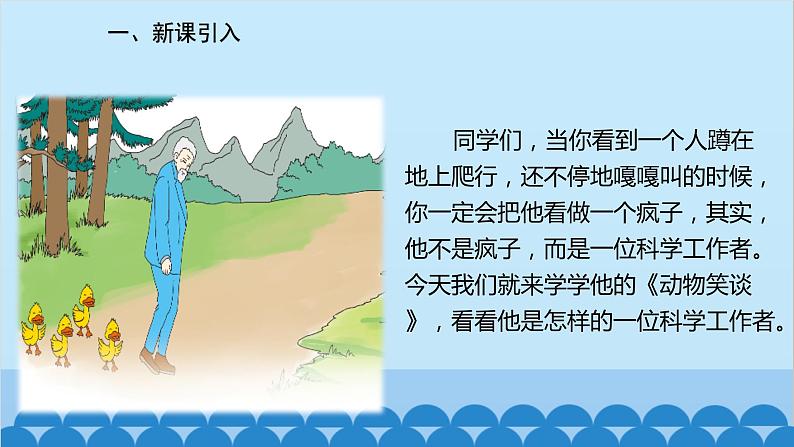 一、新课引入

同学们，当你看到一个人蹲在地上爬行，还不停地嘎嘎叫的时候，你一定会把他看做一个疯子，其实，他不是疯子，而是一位科学工作者。今天我们就来学学他的《动物笑谈》，看看他是怎样的一位科学工作者。